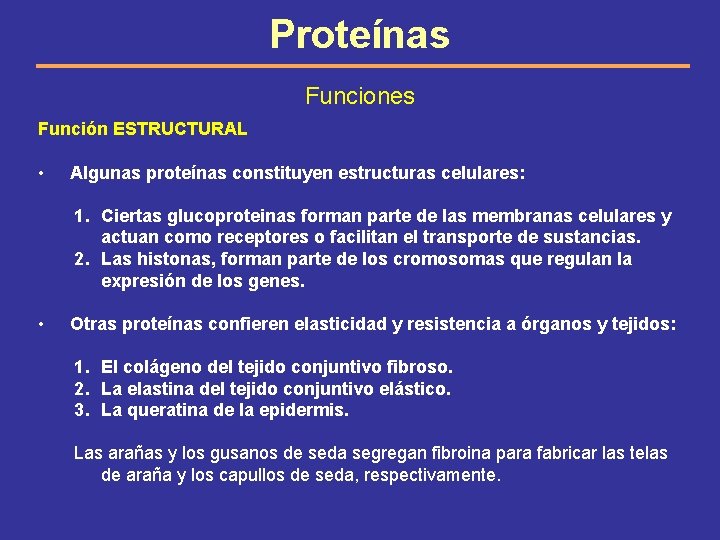 Proteínas

Funciones

Función ESTRUCTURAL

• Algunas proteínas constituyen estructuras celulares:

1. Ciertas glucoproteinas forman parte de las membranas celulares y actuan como receptores o facilitan el transporte de sustancias.
2. Las histonas, forman parte de los cromosomas que regulan la expresión de los genes.

• Otras proteínas confieren elasticidad y resistencia a órganos y tejidos:

1. El colágeno del tejido conjuntivo fibroso.
2. La elastina del tejido conjuntivo elástico.
3. La queratina de la epidermis.

Las arañas y los gusanos de seda segregan fibroina para fabricar las telas de araña y los capullos de seda, respectivamente.